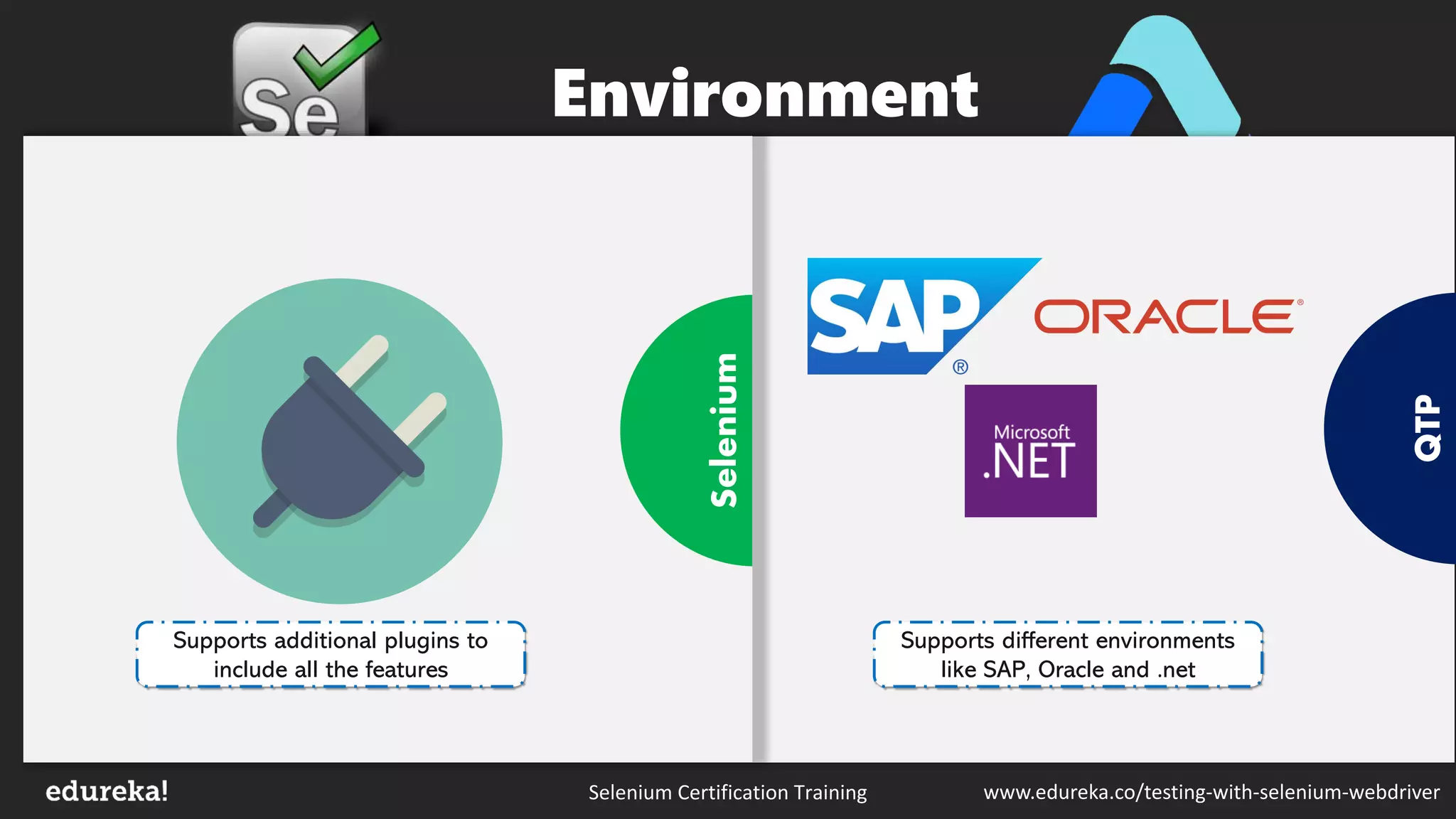 Se

Environment

Selenium

Supports additional plugins to include all the features

SAP®

ORACLE®

Microsoft .NET

QTP

Supports different environments like SAP, Oracle and .net

edureka!

Selenium Certification Training

www.edureka.co/testing-with-selenium-webdriver